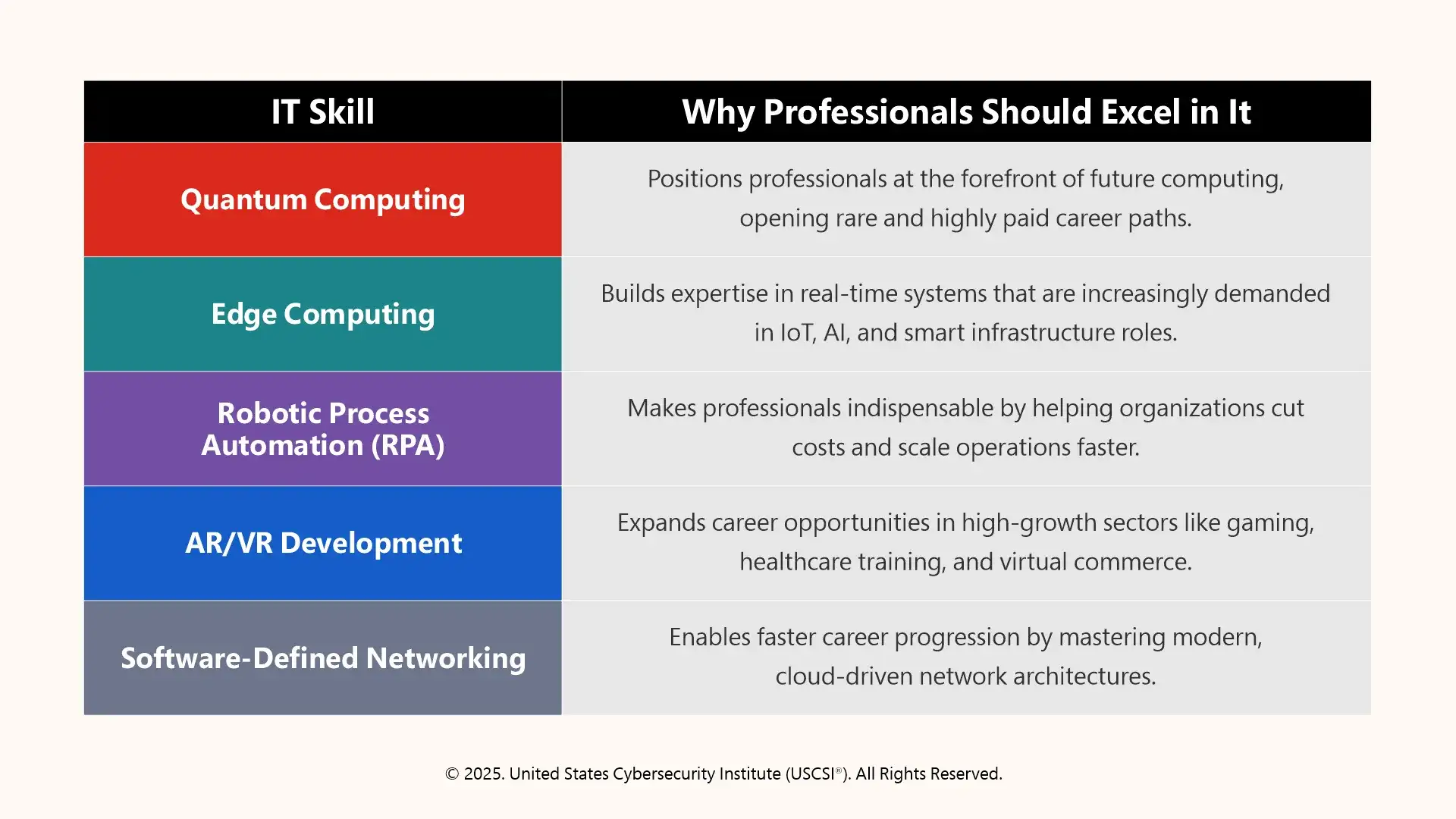 | IT Skill | Why Professionals Should Excel in It |
|---|---|
| Quantum Computing | Positions professionals at the forefront of future computing, opening rare and highly paid career paths. |
| Edge Computing | Builds expertise in real-time systems that are increasingly demanded in IoT, AI, and smart infrastructure roles. |
| Robotic Process Automation (RPA) | Makes professionals indispensable by helping organizations cut costs and scale operations faster. |
| AR/VR Development | Expands career opportunities in high-growth sectors like gaming, healthcare training, and virtual commerce. |
| Software-Defined Networking | Enables faster career progression by mastering modern, cloud-driven network architectures. |

© 2025. United States Cybersecurity Institute (USCSI®). All Rights Reserved.